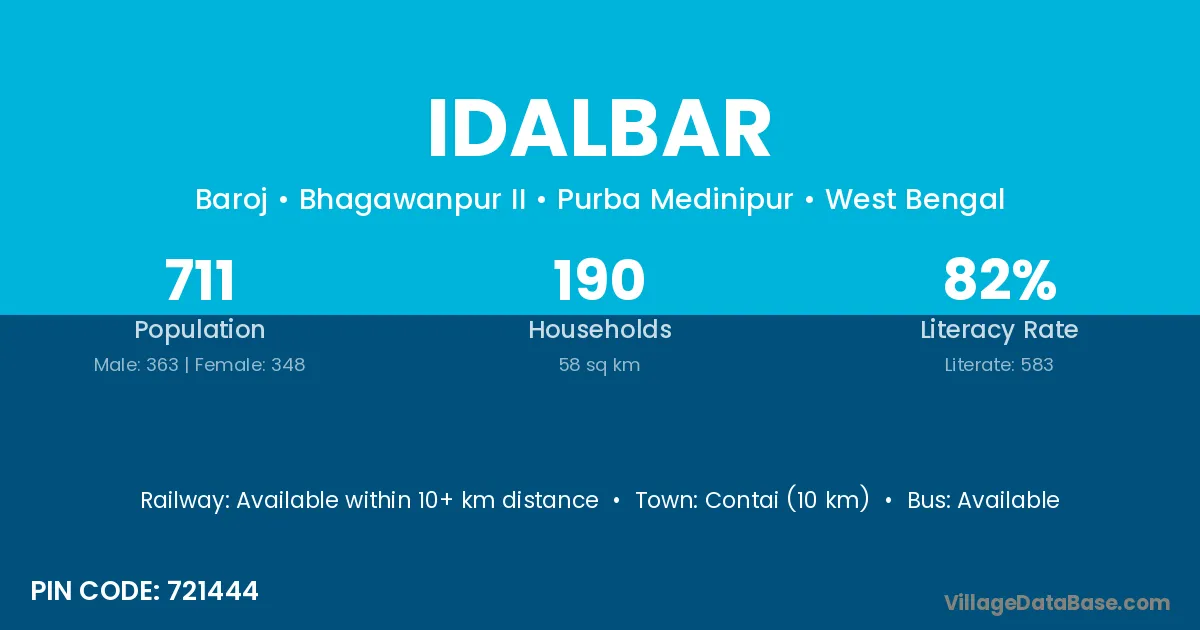 IDALBAR

Baroj • Bhagawanpur II • Purba Medinipur • West Bengal

711
Population
Male: 363 | Female: 348

190
Households
58 sq km

82%
Literacy Rate
Literate: 583

Railway: Available within 10+ km distance • Town: Contai (10 km) • Bus: Available

PIN CODE: 721444

VillageDataBase.com